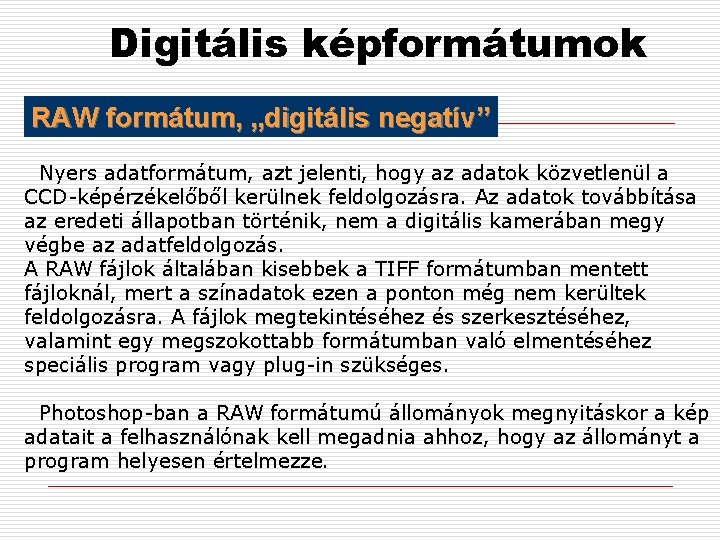 Digitális képformátumok

RAW formátum, „digitális negatív”

Nyers adatformátum, azt jelenti, hogy az adatok közvetlenül a CCD-képérzékelőből kerülnek feldolgozásra. Az adatok továbbítása az eredeti állapotban történik, nem a digitális kamerában megy végbe az adatfeldolgozás.
A RAW fájlok általában kisebbek a TIFF formátumban mentett fájloknál, mert a színadatok ezen a ponton még nem kerültek feldolgozásra. A fájlok megtekintéséhez és szerkesztéséhez, valamint egy megszokottabb formátumban való elmentéséhez speciális program vagy plug-in szükséges.

Photoshop-ban a RAW formátumú állományok megnyitáskor a kép adatait a felhasználónak kell megadnia ahhoz, hogy az állományt a program helyesen értelmezze.